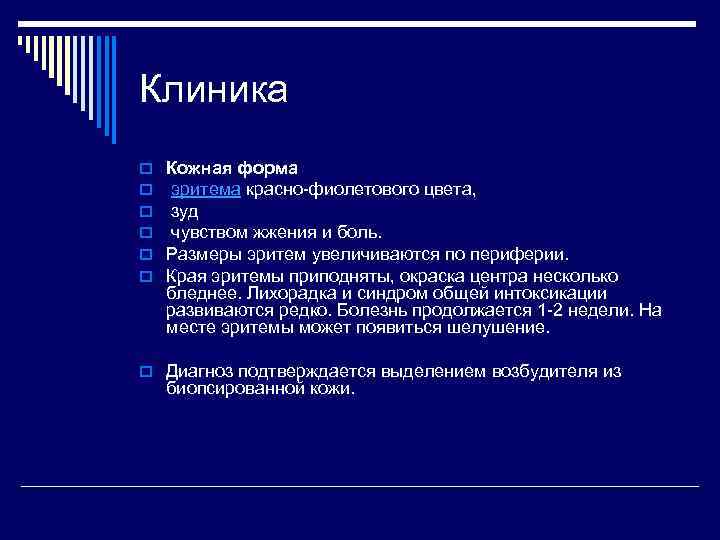 Клиника

Кожная форма
эритема красно-фиолетового цвета,
зуд
чувством жжения и боль.
Размеры эритем увеличиваются по периферии.
Края эритемы приподняты, окраска центра несколько бледнее. Лихорадка и синдром общей интоксикации развиваются редко. Болезнь продолжается 1-2 недели. На месте эритемы может появиться шелушение.

Диагноз подтверждается выделением возбудителя из биопсированной кожи.